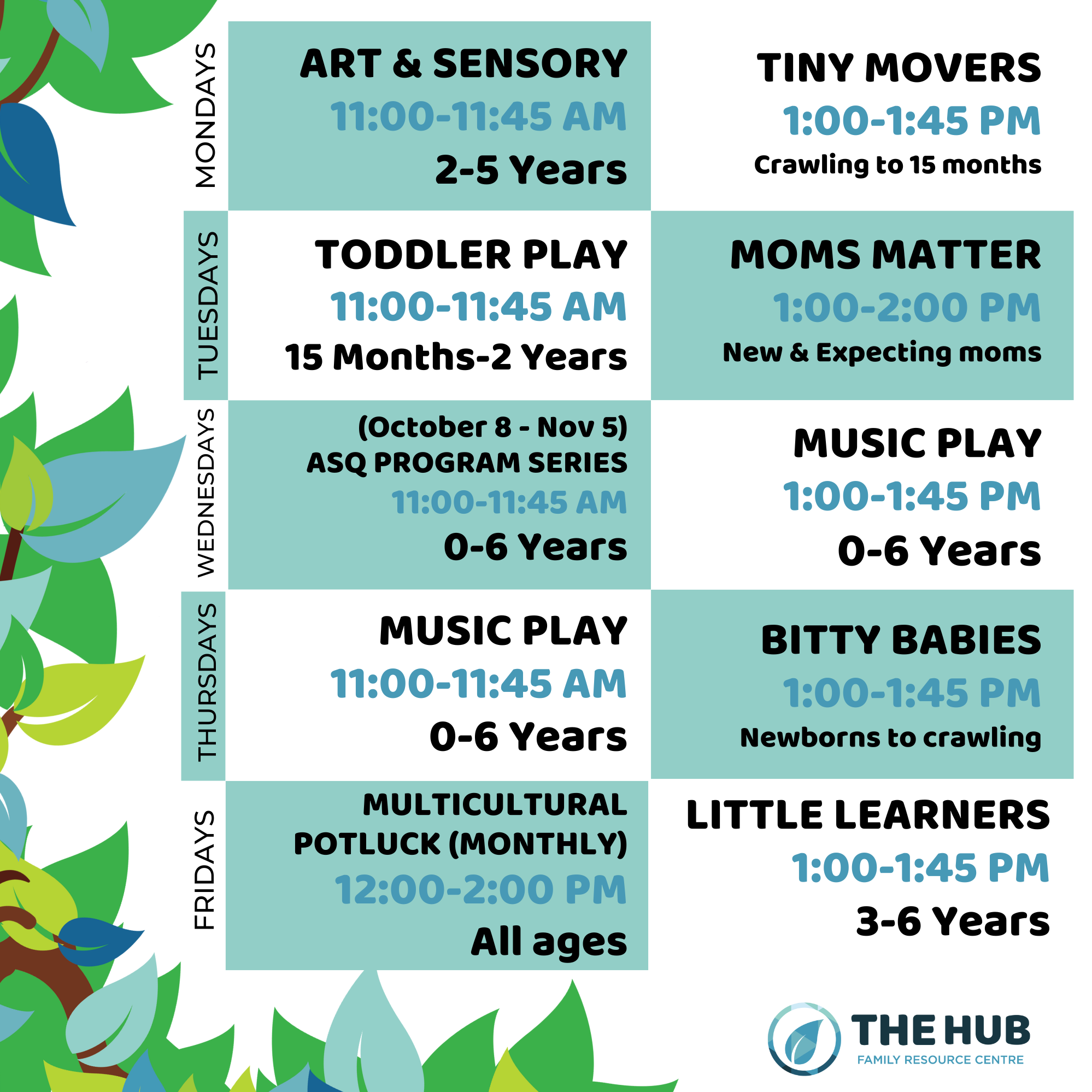 MONDAYS

ART & SENSORY
11:00-11:45 AM
2-5 Years

TINY MOVERS
1:00-1:45 PM
Crawling to 15 months

TUESDAYS

TODDLER PLAY
11:00-11:45 AM
15 Months-2 Years

MOMS MATTER
1:00-2:00 PM
New & Expecting moms

WEDNESDAYS

(October 8 - Nov 5)
ASQ PROGRAM SERIES
11:00-11:45 AM
0-6 Years

MUSIC PLAY
1:00-1:45 PM
0-6 Years

THURSDAYS

MUSIC PLAY
11:00-11:45 AM
0-6 Years

BITTY BABIES
1:00-1:45 PM
Newborns to crawling

FRIDAYS

MULTICULTURAL POTLUCK (MONTHLY)
12:00-2:00 PM
All ages

LITTLE LEARNERS
1:00-1:45 PM
3-6 Years

THE HUB
FAMILY RESOURCE CENTRE